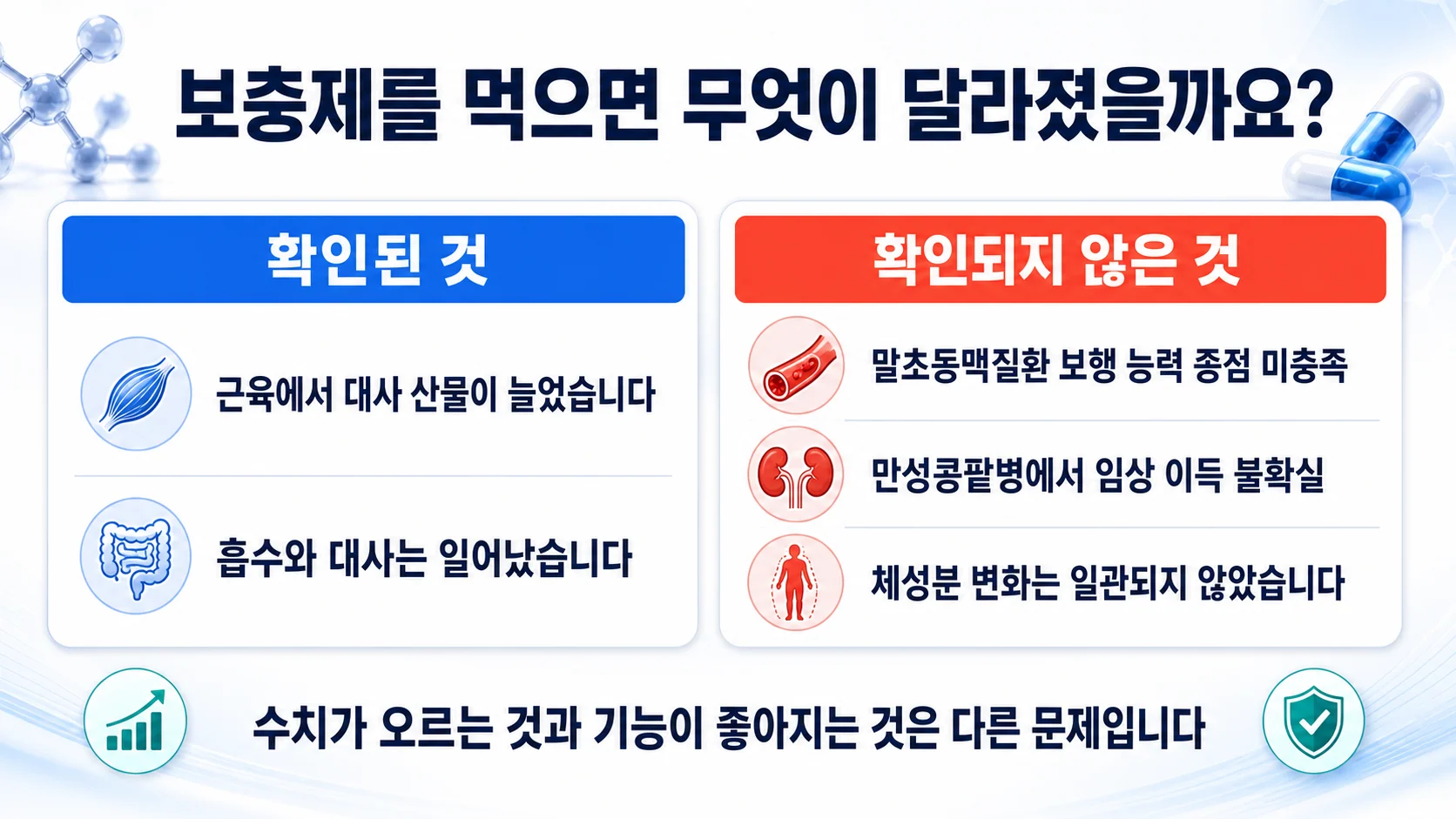 보충제를 먹으면 무엇이 달라졌을까요?

확인된 것

근육에서 대사 산물이 늘었습니다

흡수와 대사는 일어났습니다

확인되지 않은 것

말초동맥질환 보행 능력 종점 미충족

만성콩팥병에서 임상 이득 불확실

체성분 변화는 일관되지 않았습니다

수치가 오르는 것과 기능이 좋아지는 것은 다른 문제입니다